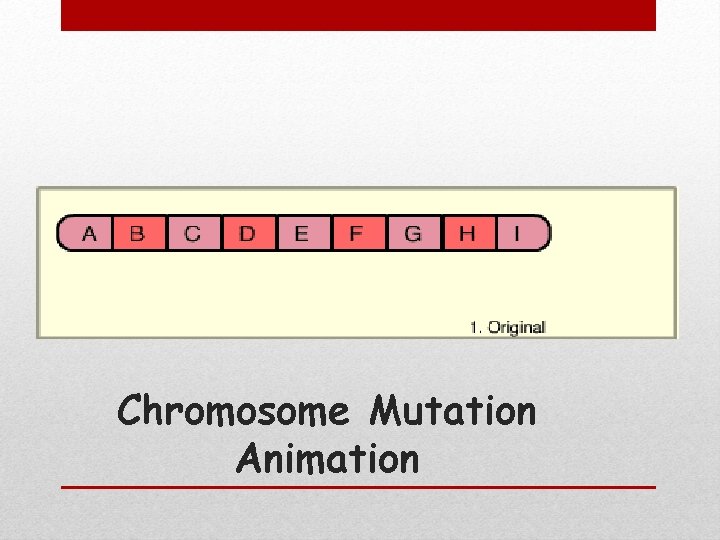 A B C D E F G H I

1. Original

Chromosome Mutation Animation